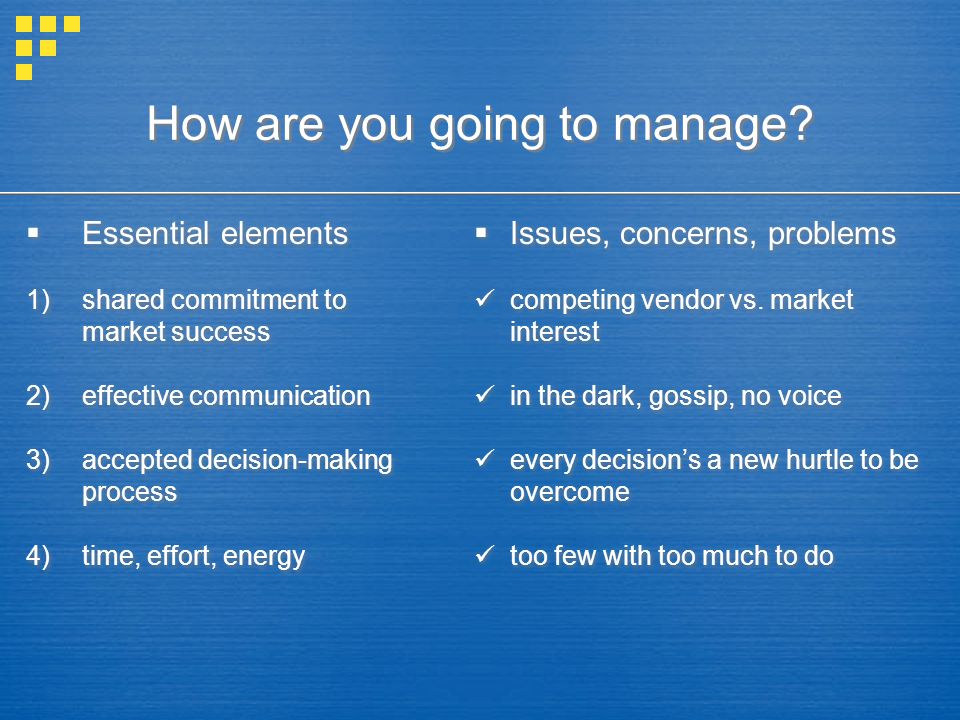 How are you going to manage?

▪ Essential elements

1) shared commitment to market success

2) effective communication

3) accepted decision-making process

4) time, effort, energy

▪ Issues, concerns, problems

✓ competing vendor vs. market interest

✓ in the dark, gossip, no voice

✓ every decision's a new hurtle to be overcome

✓ too few with too much to do